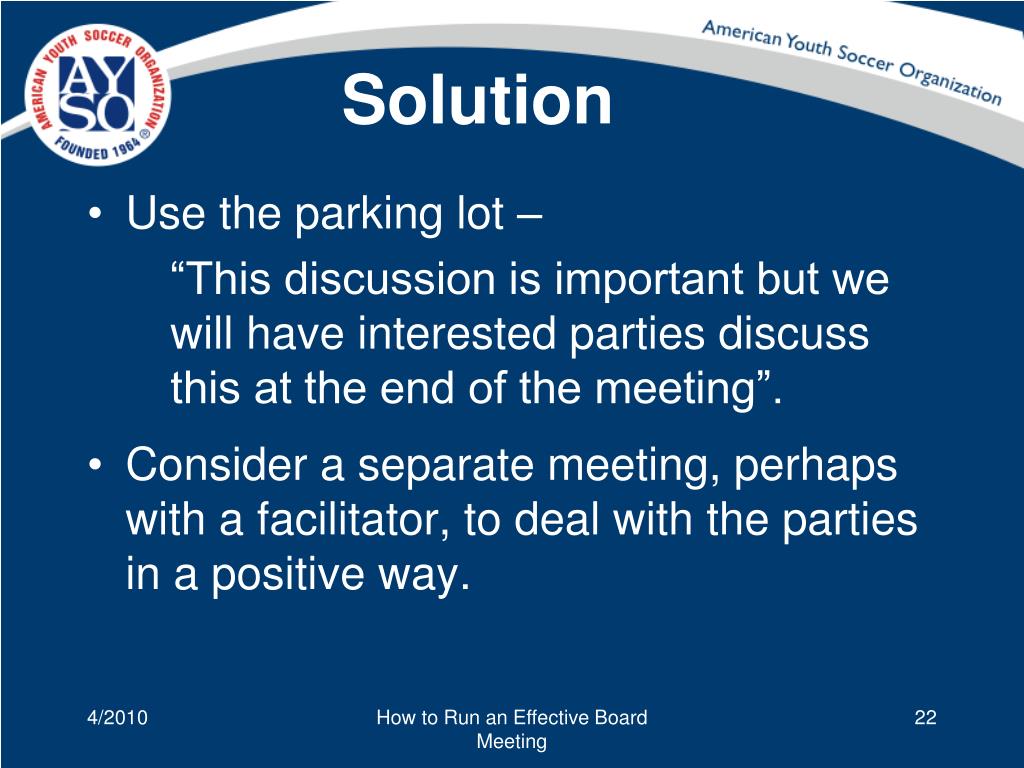 AMERICAN YOUTH SOCCER ORGANIZATION
AYSO
FOUNDED 1964 ®

American Youth Soccer Organization

Solution

• Use the parking lot –

“This discussion is important but we will have interested parties discuss this at the end of the meeting”.

• Consider a separate meeting, perhaps with a facilitator, to deal with the parties in a positive way.

4/2010

How to Run an Effective Board Meeting

22